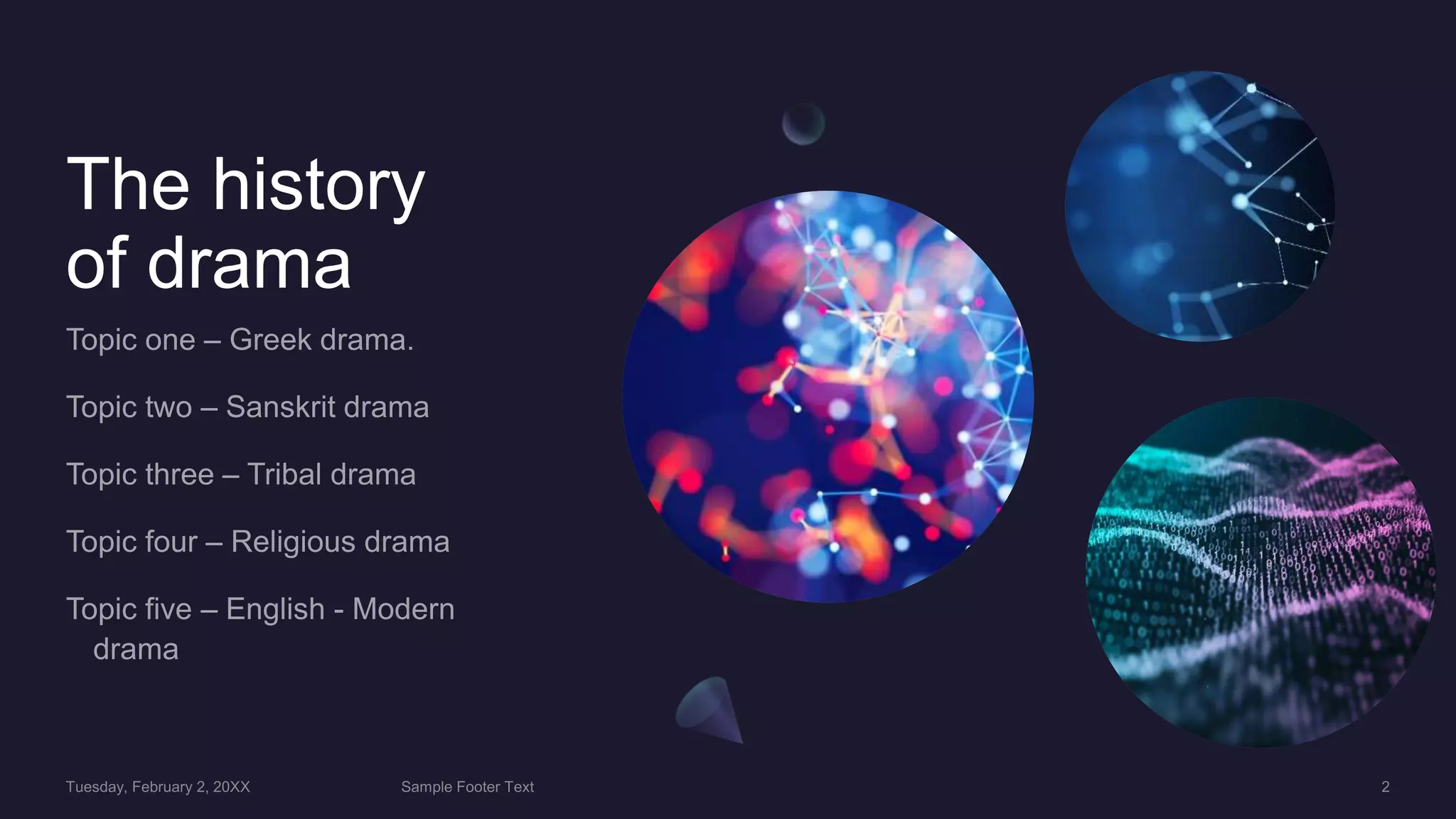 The history of drama

Topic one – Greek drama.

Topic two – Sanskrit drama

Topic three – Tribal drama

Topic four – Religious drama

Topic five – English - Modern drama

Tuesday, February 2, 20XX

Sample Footer Text

2